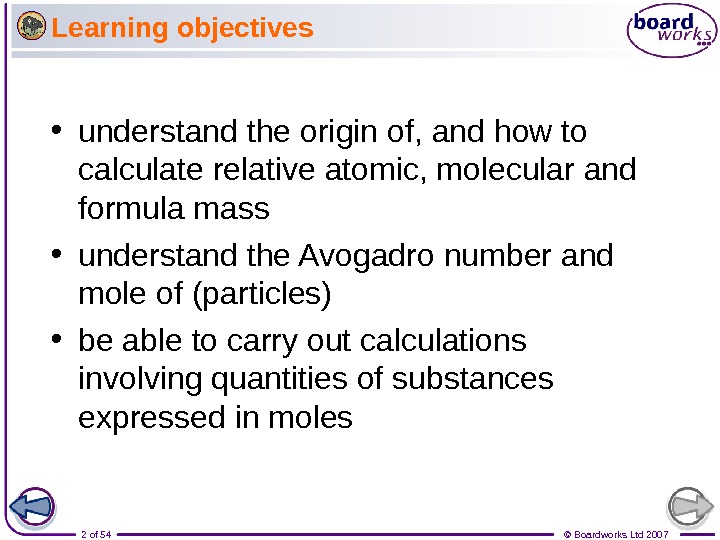 Learning objectives

board works

• understand the origin of, and how to calculate relative atomic, molecular and formula mass

• understand the Avogadro number and mole of (particles)

• be able to carry out calculations involving quantities of substances expressed in moles

2 of 54

© Boardworks Ltd 2007